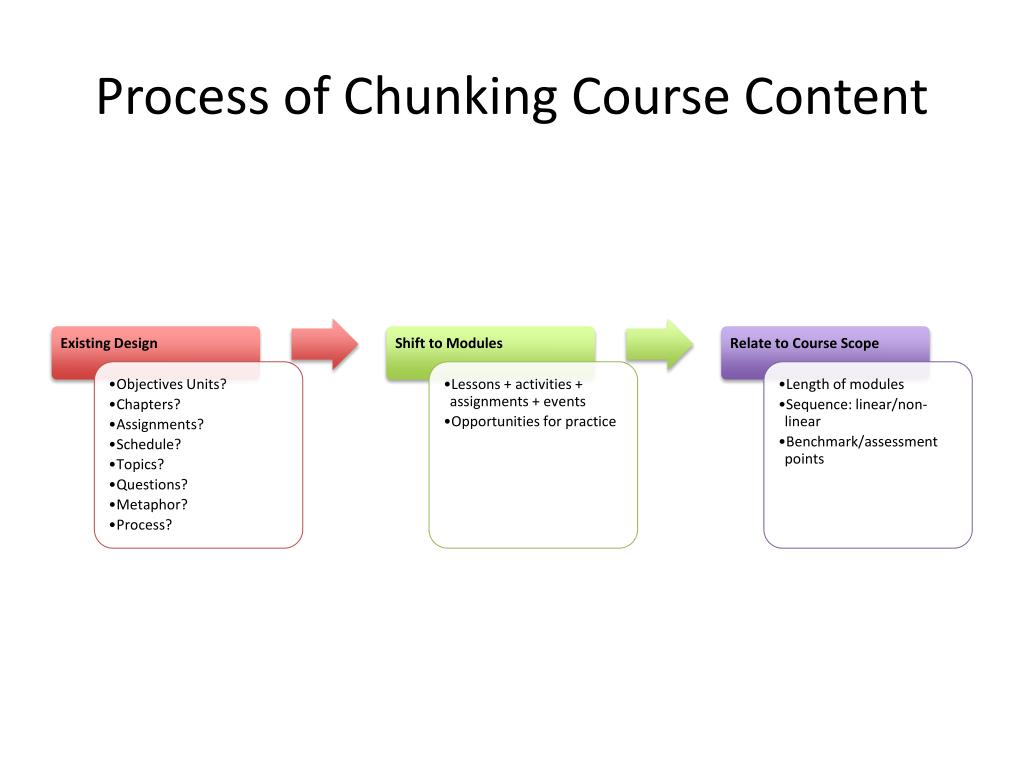 Process of Chunking Course Content

Existing Design

•Objectives Units?
•Chapters?
•Assignments?
•Schedule?
•Topics?
•Questions?
•Metaphor?
•Process?

Shift to Modules

•Lessons + activities + assignments + events
•Opportunities for practice

Relate to Course Scope

•Length of modules
•Sequence: linear/non-linear
•Benchmark/assessment points